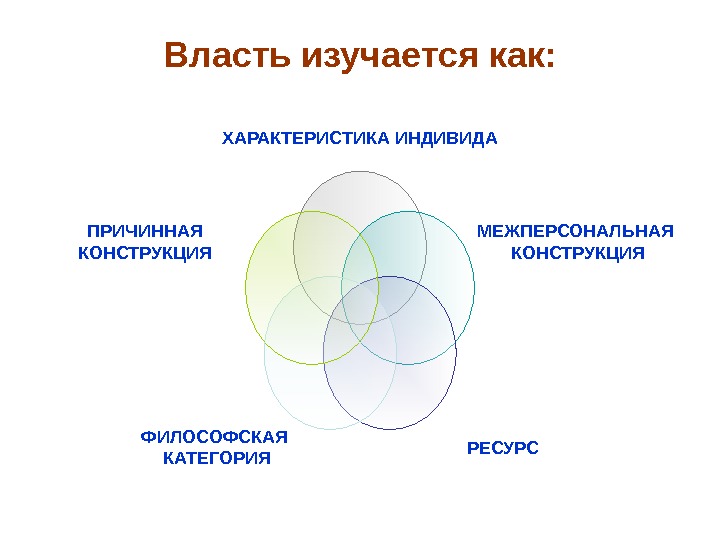 Власть изучается как:

ХАРАКТЕРИСТИКА ИНДИВИДА

ПРИЧИННАЯ КОНСТРУКЦИЯ

МЕЖПЕРСОНАЛЬНАЯ КОНСТРУКЦИЯ

ФИЛОСОФСКАЯ КАТЕГОРИЯ

РЕСУРС